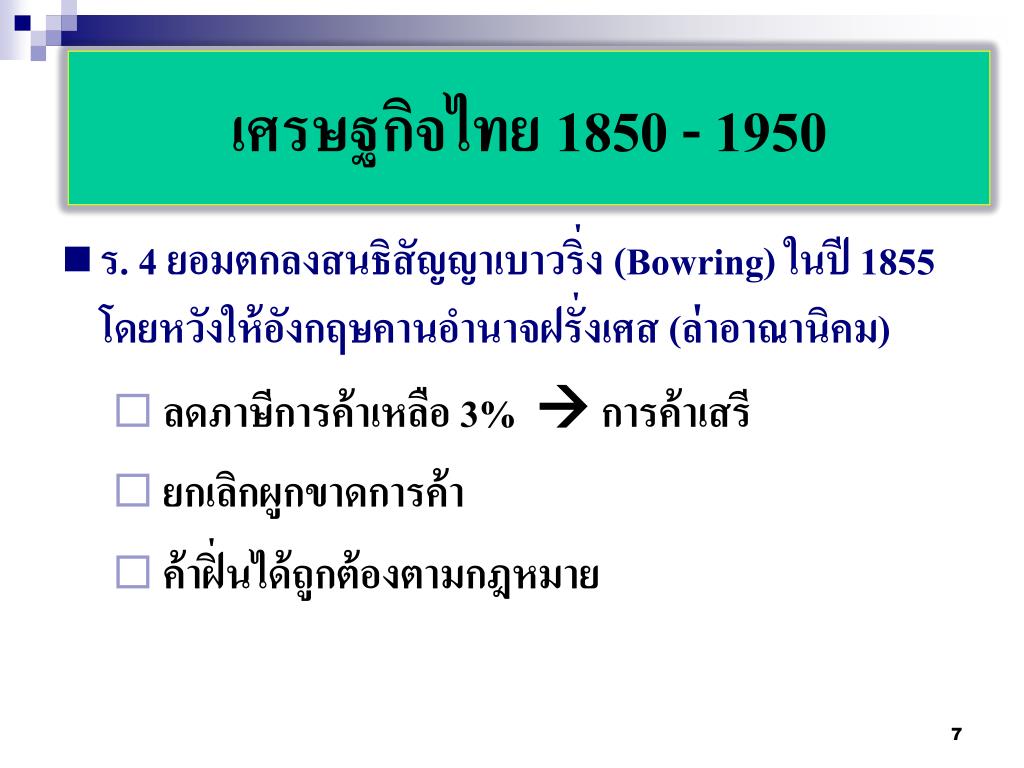 เศรษฐกิจไทย 1850 - 1950

ร. 4 ยอมตกลงสนธิสัญญาเบาวริ่ง (Bowring) ในปี 1855 โดยหวังให้อังกฤษคานอำนาจฝรั่งเศส (ล่าอาณานิคม)

ลดภาษีการค้าเหลือ 3% → การค้าเสรี

ยกเลิกผูกขาดการค้า

ค้าฝิ่นได้ถูกต้องตามกฎหมาย

7